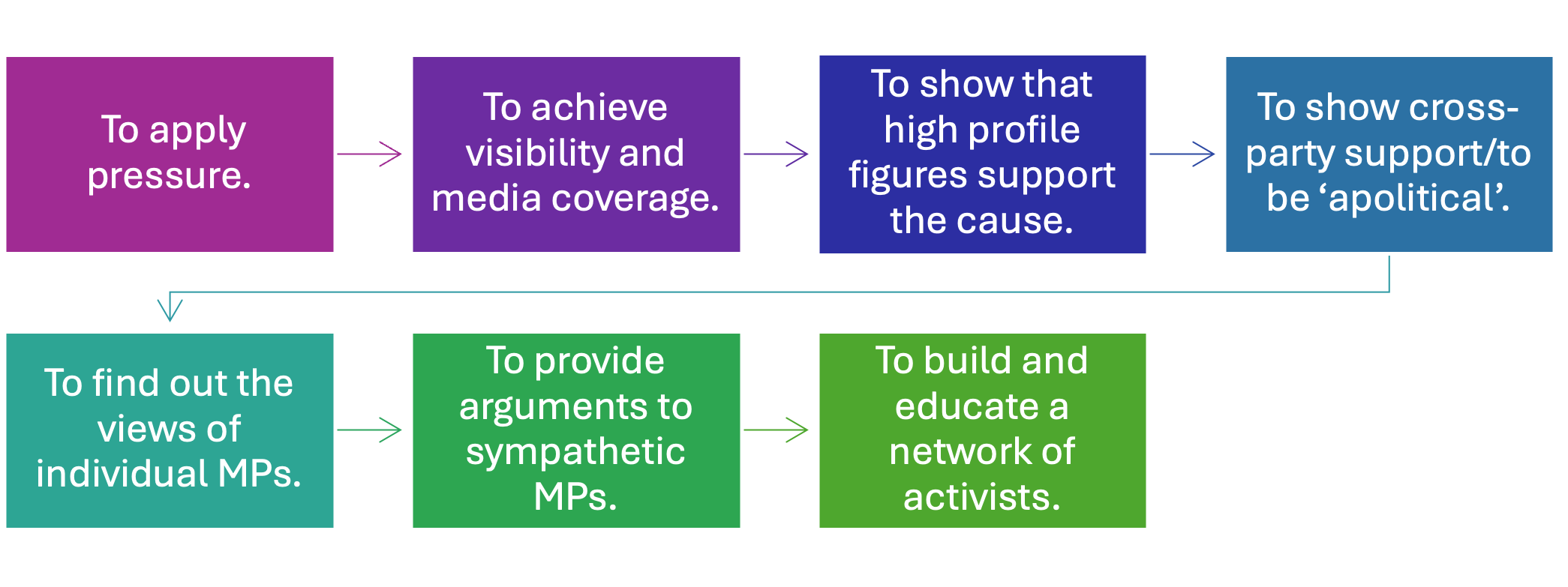 To apply pressure.

To achieve visibility and media coverage.

To show that high profile figures support the cause.

To show cross-party support/to be ‘apolitical’.

To find out the views of individual MPs.

To provide arguments to sympathetic MPs.

To build and educate a network of activists.